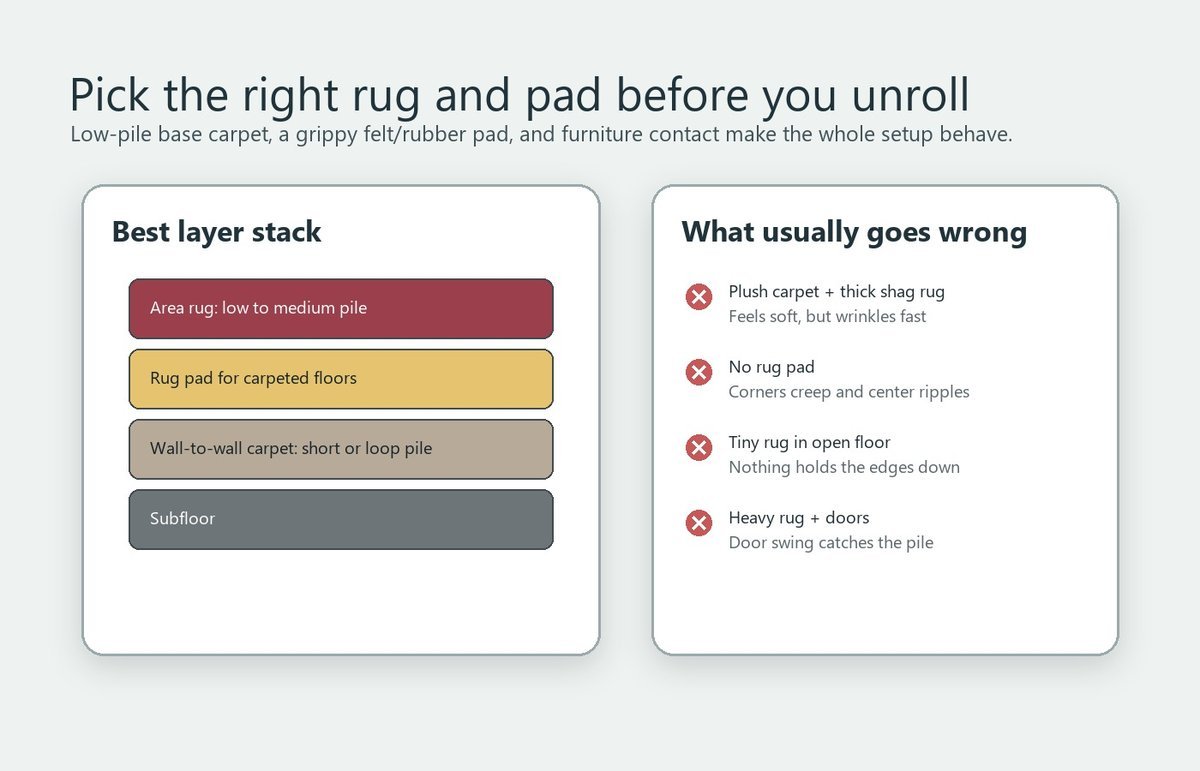 Pick the right rug and pad before you unroll
Low-pile base carpet, a grippy felt/rubber pad, and furniture contact make the whole setup behave.

Best layer stack

Area rug: low to medium pile

Rug pad for carpeted floors

Wall-to-wall carpet: short or loop pile

Subfloor

What usually goes wrong

Plush carpet + thick shag rug
Feels soft, but wrinkles fast

No rug pad
Corners creep and center ripples

Tiny rug in open floor
Nothing holds the edges down

Heavy rug + doors
Door swing catches the pile